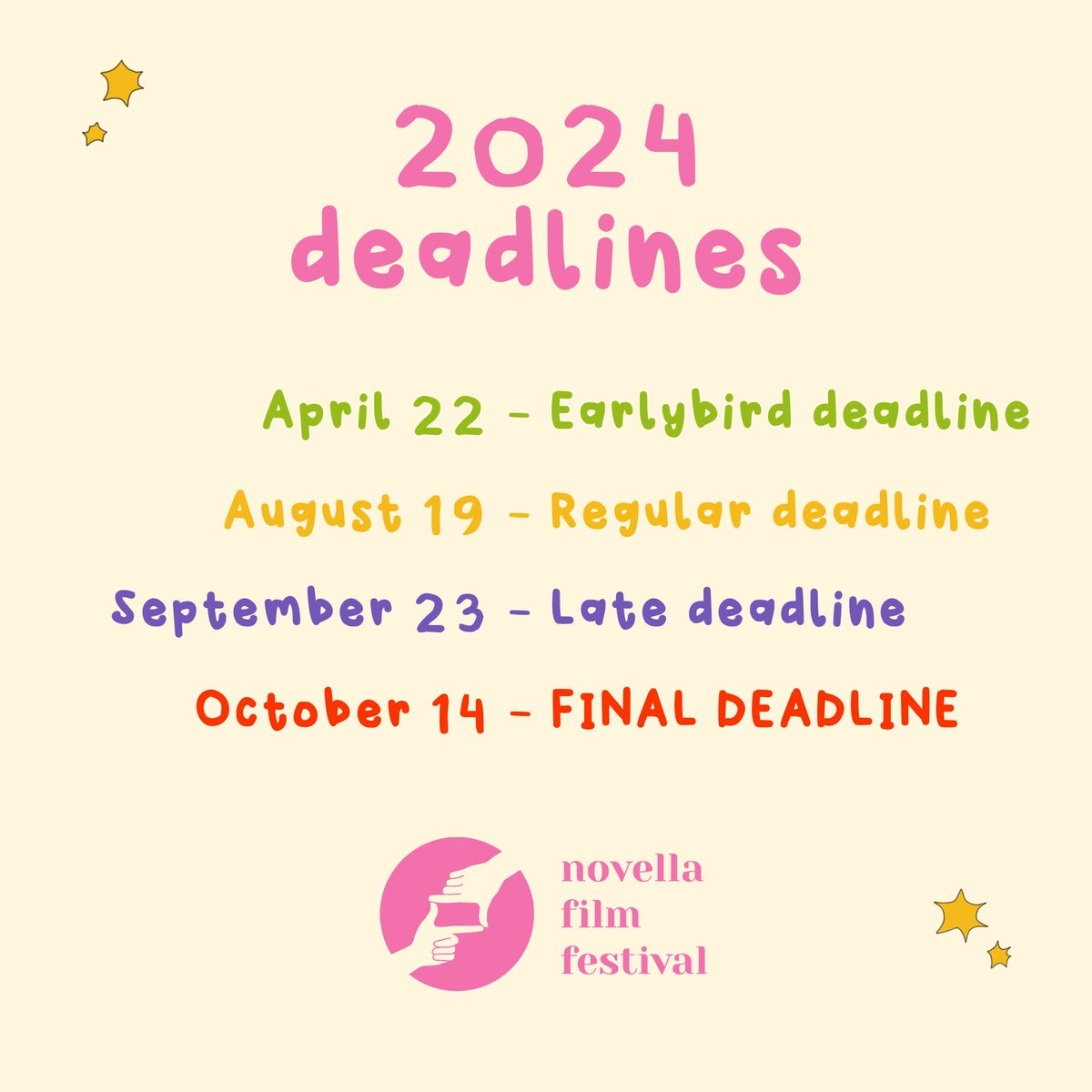 2024
deadlines

April 22 - Earlybird deadline

August 19 - Regular deadline

September 23 - Late deadline

October 14 - FINAL DEADLINE

novella
film
festival